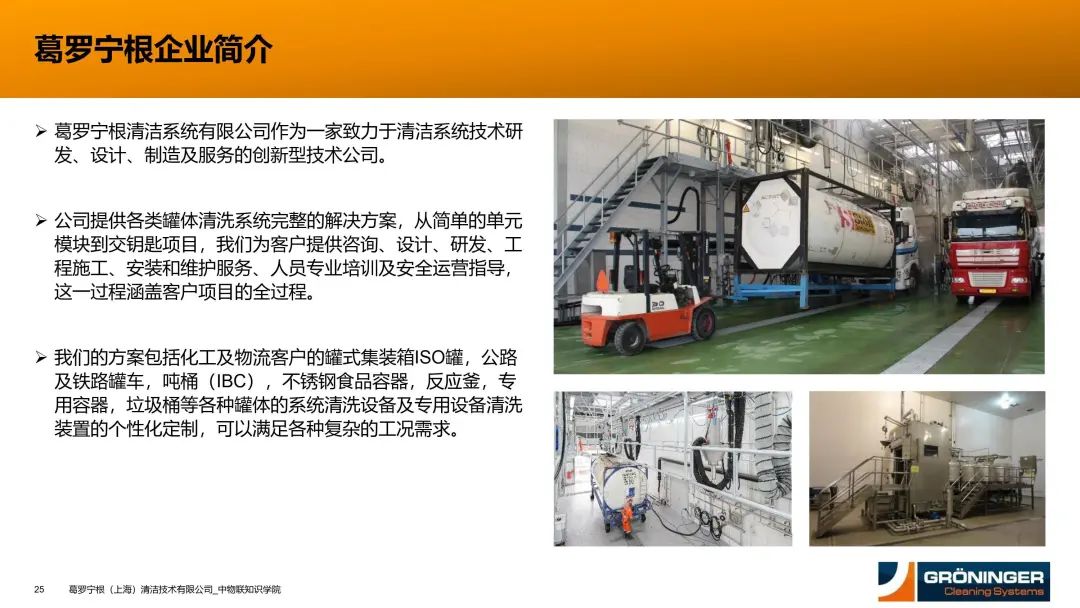 葛罗宁根企业简介

➢ 葛罗宁根清洁系统有限公司作为一家致力于清洁系统技术研发、设计、制造及服务的创新型技术公司。

➢ 公司提供各类罐体清洗系统完整的解决方案，从简单的单元模块到交钥匙项目，我们为客户提供咨询、设计、研发、工程施工、安装和维护服务、人员专业培训及安全运营指导，这一过程涵盖客户项目的全过程。

➢ 我们的方案包括化工及物流客户的罐式集装箱ISO罐，公路及铁路罐车，吨桶（IBC），不锈钢食品容器，反应釜，专用容器，垃圾桶等各种罐体的系统清洗设备及专用设备清洗装置的个性化定制，可以满足各种复杂的工况需求。

25 葛罗宁根（上海）清洁技术有限公司_中物联知识学院

GRÖNINGER
Cleaning Systems